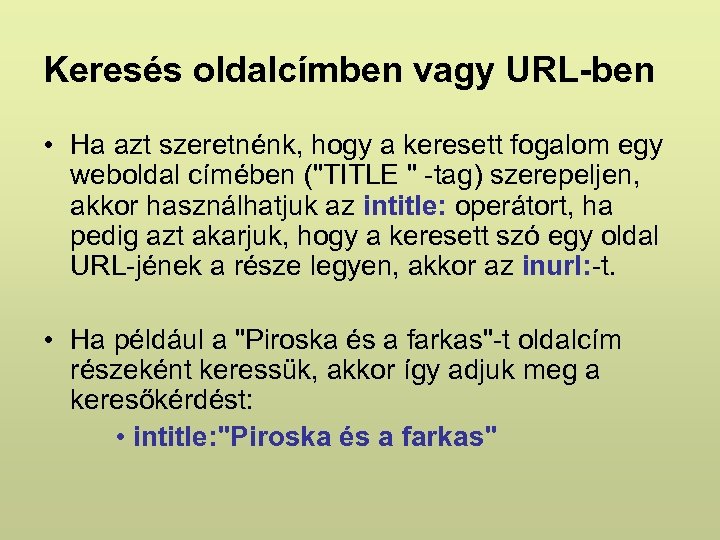 Keresés oldalcímben vagy URL-ben

• Ha azt szeretnénk, hogy a keresett fogalom egy weboldal címében ("TITLE " -tag) szerepeljen, akkor használhatjuk az intitle: operátort, ha pedig azt akarjuk, hogy a keresett szó egy oldal URL-jének a része legyen, akkor az inurl:-t.

• Ha például a "Piroska és a farkas"-t oldalcím részeként keressük, akkor így adjuk meg a keresőkérdést:

• intitle:"Piroska és a farkas"